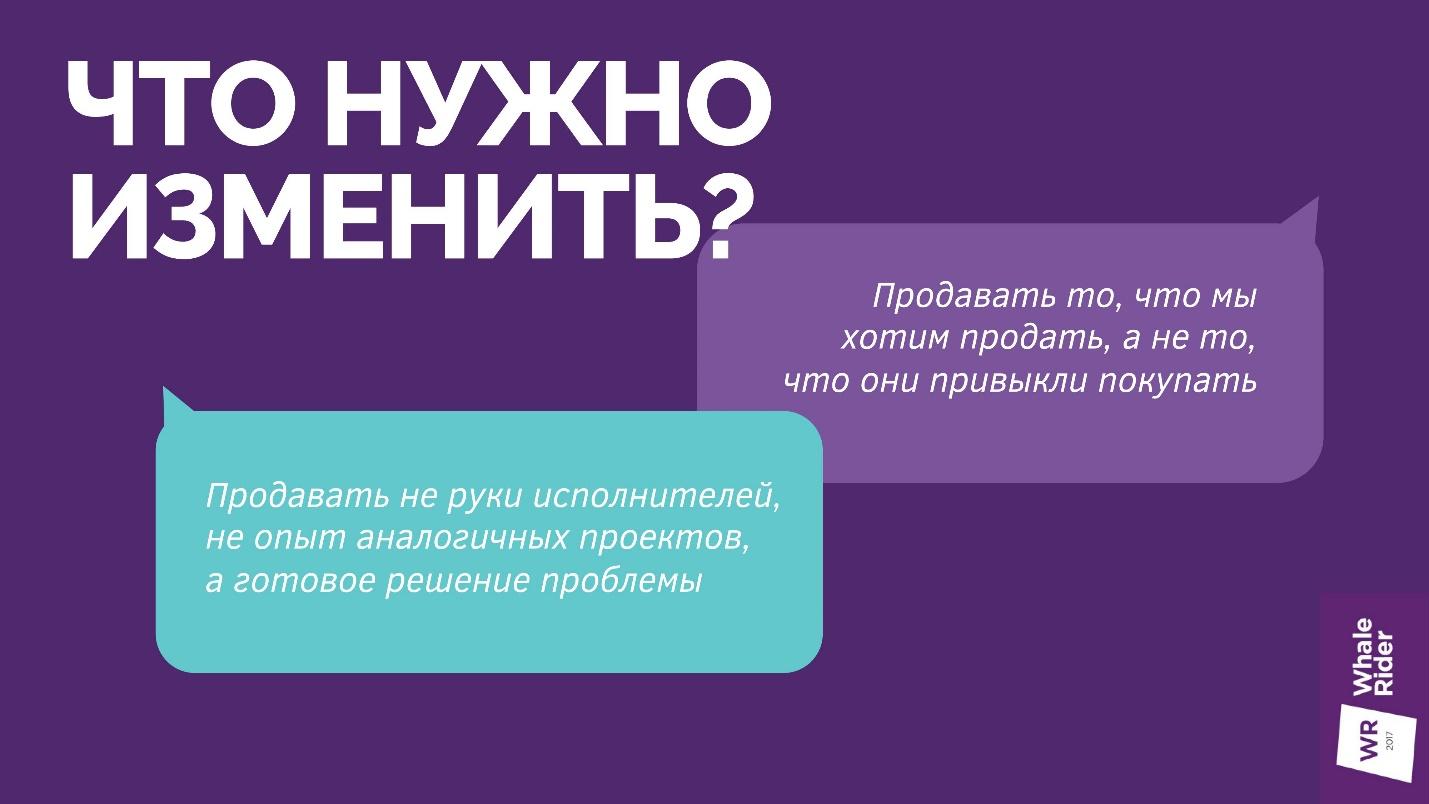 ЧТО НУЖНО ИЗМЕНИТЬ?

Продавать то, что мы хотим продать, а не то, что они привыкли покупать

Продавать не руки исполнителей, не опыт аналогичных проектов, а готовое решение проблемы

Whale Rider

WR 2017